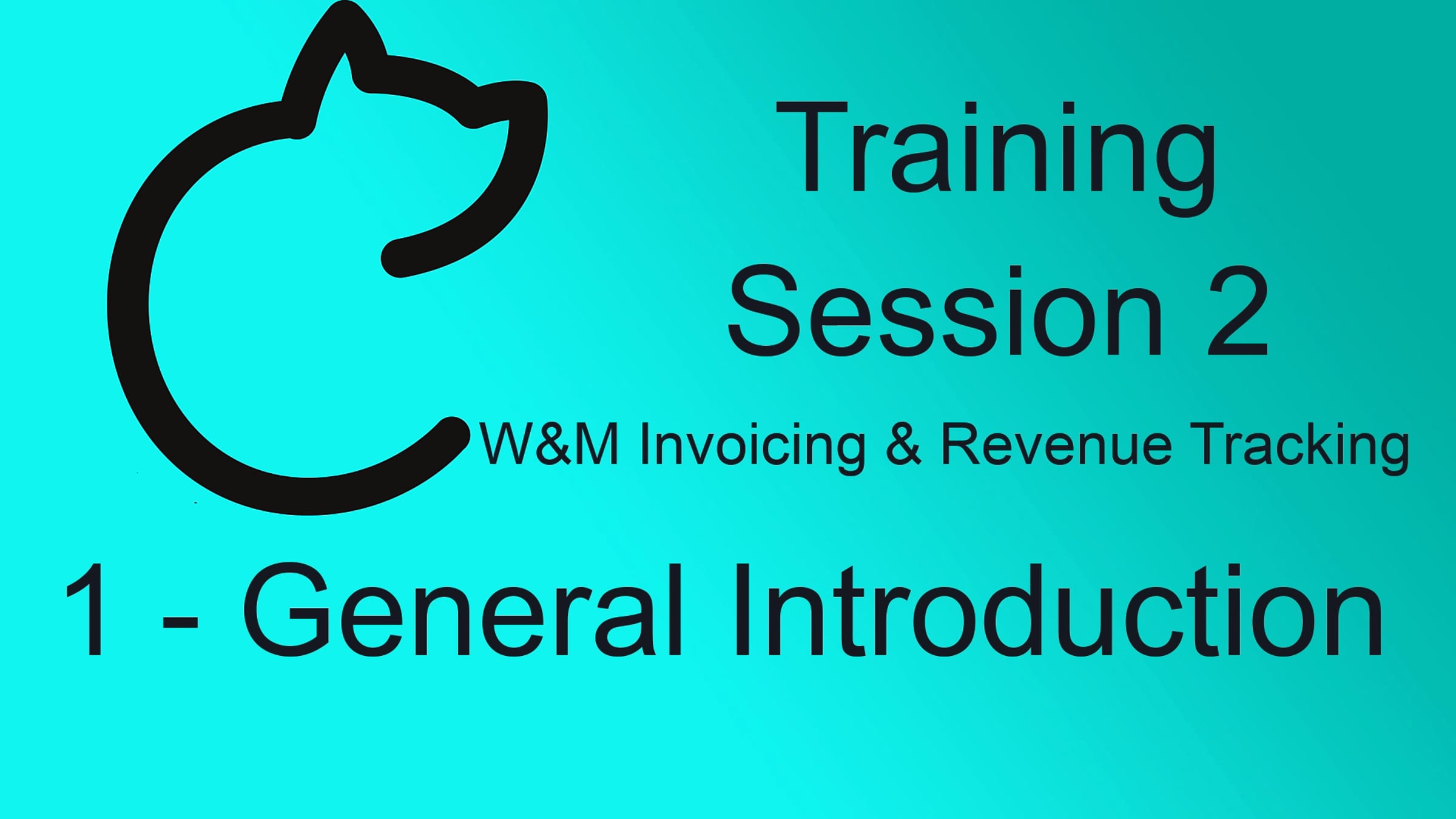 Training
Session 2

W&M Invoicing & Revenue Tracking

1 - General Introduction